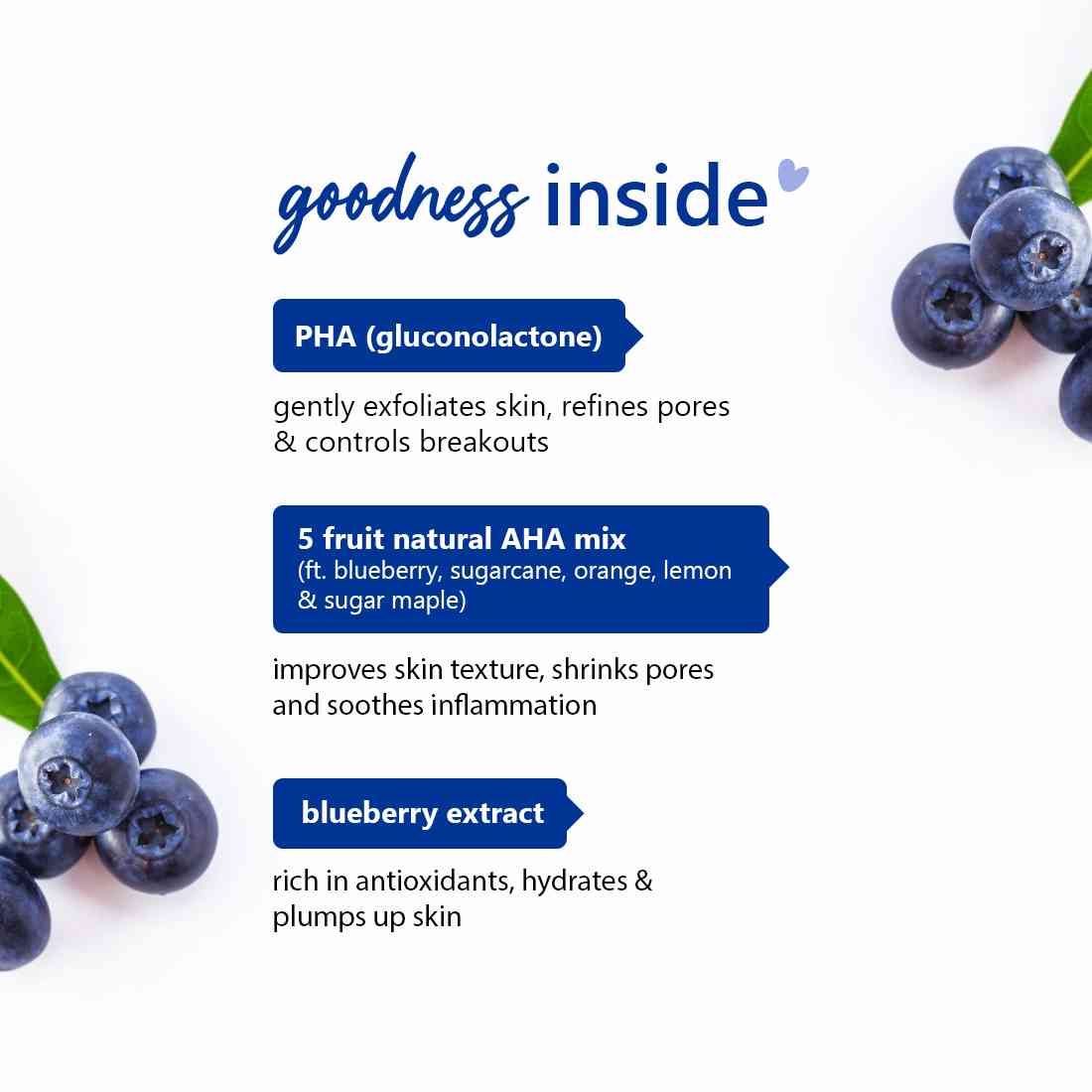 goodness inside

PHA (gluconolactone)

gently exfoliates skin, refines pores & controls breakouts

5 fruit natural AHA mix
(ft. blueberry, sugarcane, orange, lemon & sugar maple)

improves skin texture, shrinks pores and soothes inflammation

blueberry extract

rich in antioxidants, hydrates & plumps up skin